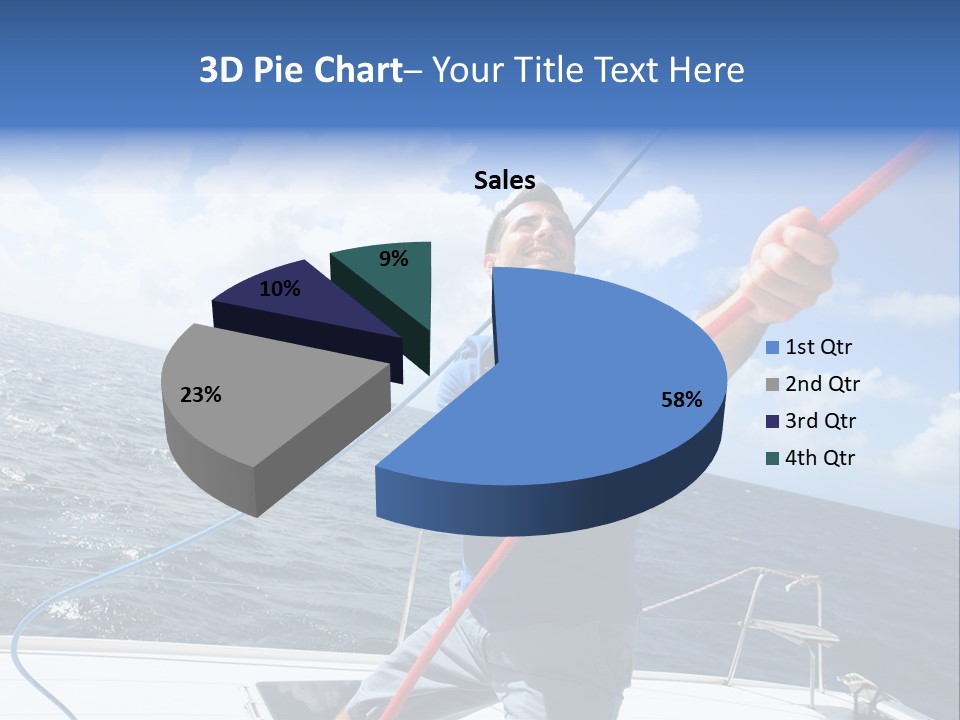 3D Pie Chart– Your Title Text Here

Sales

9%

10%

23%

58%

1st Qtr
2nd Qtr
3rd Qtr
4th Qtr